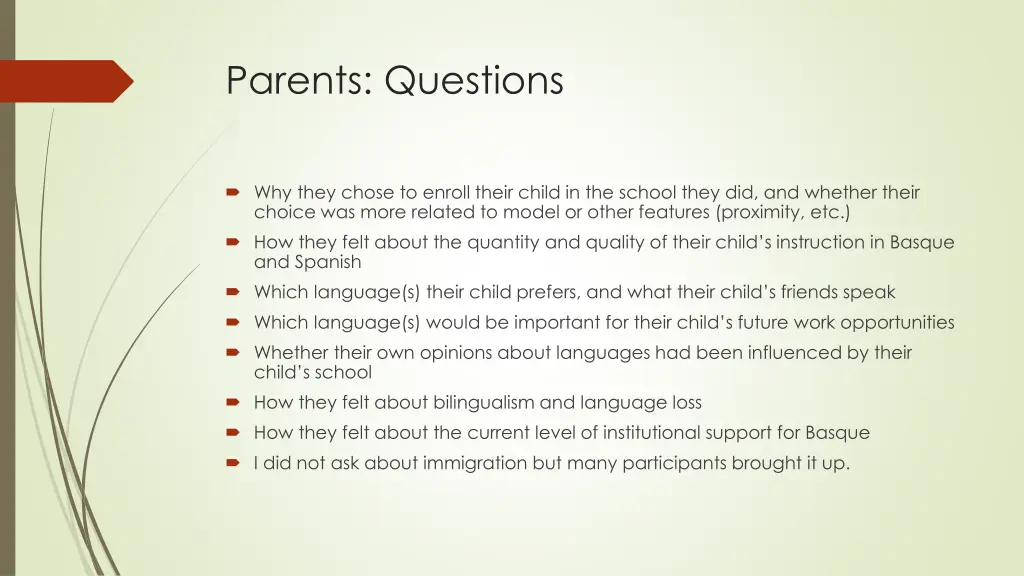 Parents: Questions

Why they chose to enroll their child in the school they did, and whether their choice was more related to model or other features (proximity, etc.)

How they felt about the quantity and quality of their child's instruction in Basque and Spanish

Which language(s) their child prefers, and what their child's friends speak

Which language(s) would be important for their child's future work opportunities

Whether their own opinions about languages had been influenced by their child's school

How they felt about bilingualism and language loss

How they felt about the current level of institutional support for Basque

I did not ask about immigration but many participants brought it up.